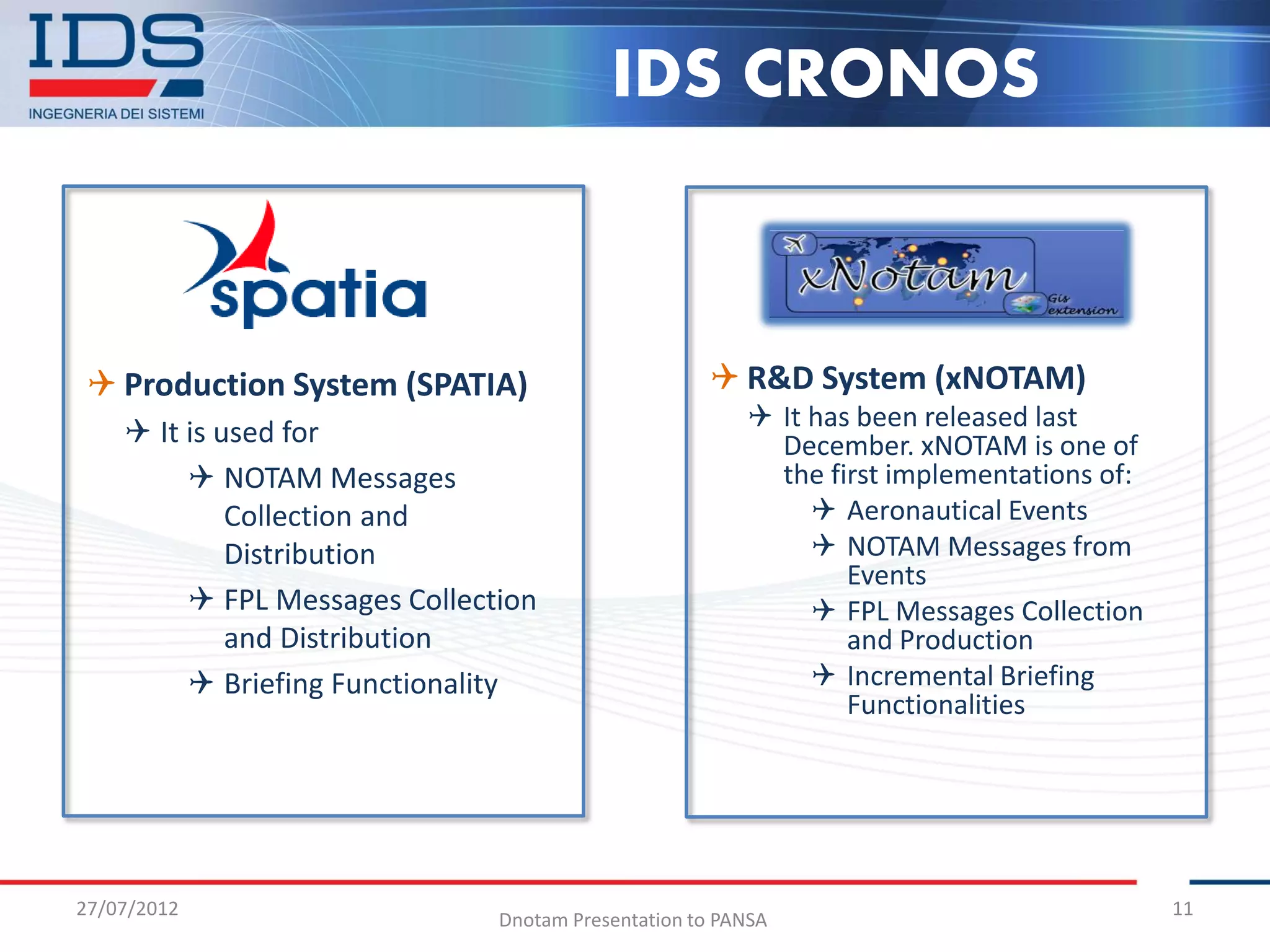 IDS
INGEGNERIA DEI SISTEMI

IDS CRONOS

spatia

Production System (SPATIA)

It is used for

NOTAM Messages Collection and Distribution

FPL Messages Collection and Distribution

Briefing Functionality

xNotam
Gis extension

R&D System (xNOTAM)

It has been released last December. xNOTAM is one of the first implementations of:

Aeronautical Events

NOTAM Messages from Events

FPL Messages Collection and Production

Incremental Briefing Functionalities

27/07/2012

Dnotam Presentation to PANSA

11